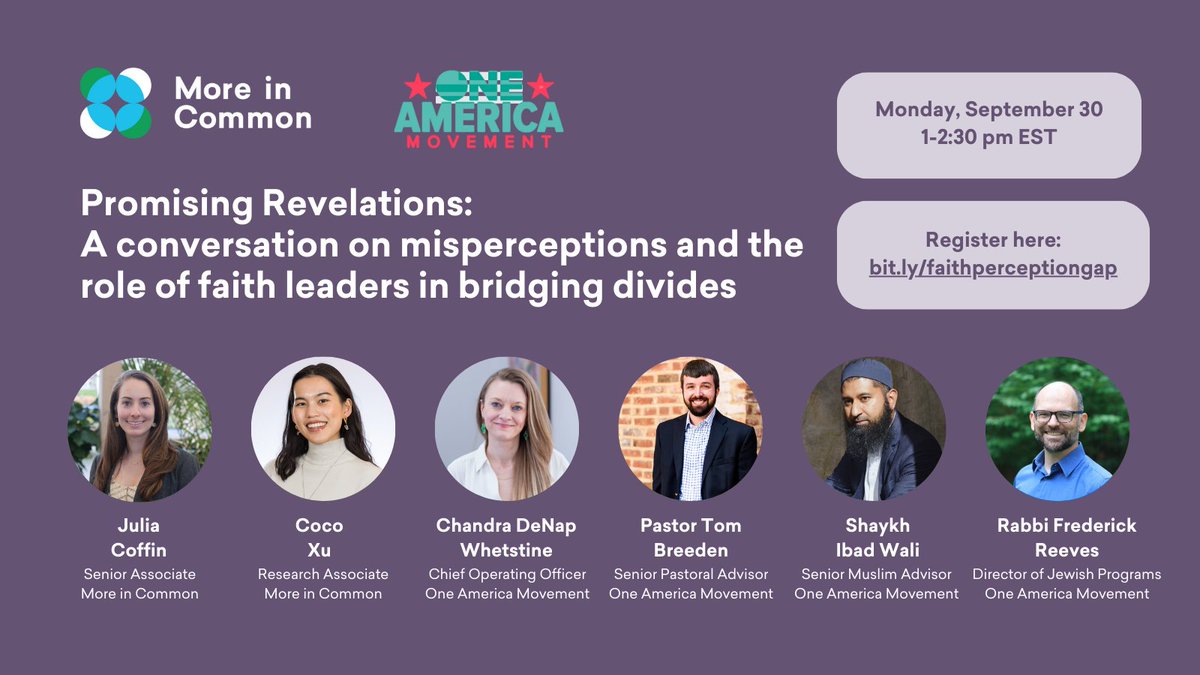 More in Common

ONE AMERICA MOVEMENT

Monday, September 30
1-2:30 pm EST

Promising Revelations:
A conversation on misperceptions and the role of faith leaders in bridging divides

Register here:
bit.ly/faithperceptiongap

Julia Coffin
Senior Associate
More in Common

Coco Xu
Research Associate
More in Common

Chandra DeNap Whetstine
Chief Operating Officer
One America Movement

Pastor Tom Breeden
Senior Pastoral Advisor
One America Movement

Shaykh Ibad Wali
Senior Muslim Advisor
One America Movement

Rabbi Frederick Reeves
Director of Jewish Programs
One America Movement